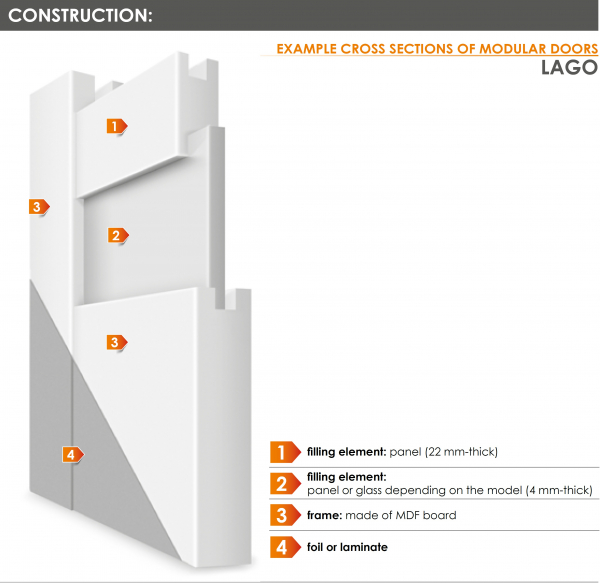 CONSTRUCTION:

EXAMPLE CROSS SECTIONS OF MODULAR DOORS
LAGO

1
3
2
3
4

1 filling element: panel (22 mm-thick)

2 filling element:
panel or glass depending on the model (4 mm-thick)

3 frame: made of MDF board

4 foil or laminate